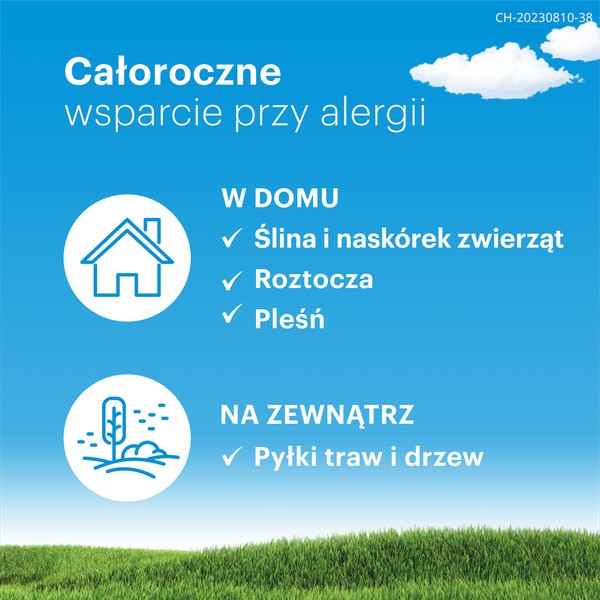 CH-20230810-38

Całoroczne
wsparcie przy alergii

W DOMU
✓ Ślina i naskórek zwierząt
✓ Roztocza
✓ Pleśń

NA ZEWNĄTRZ
✓ Pyłki traw i drzew